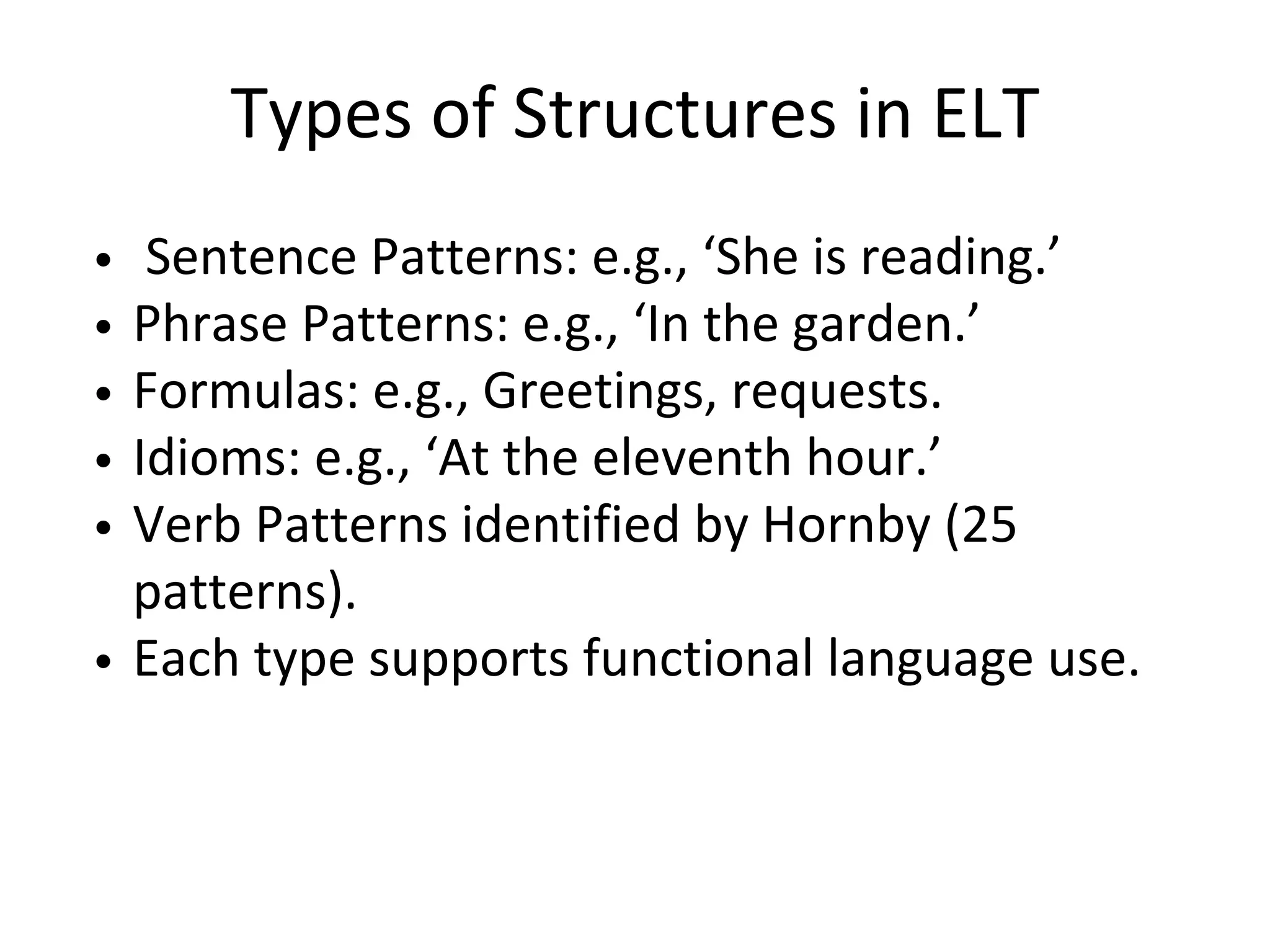 Types of Structures in ELT

• Sentence Patterns: e.g., ‘She is reading.’
• Phrase Patterns: e.g., ‘In the garden.’
• Formulas: e.g., Greetings, requests.
• Idioms: e.g., ‘At the eleventh hour.’
• Verb Patterns identified by Hornby (25 patterns).
• Each type supports functional language use.